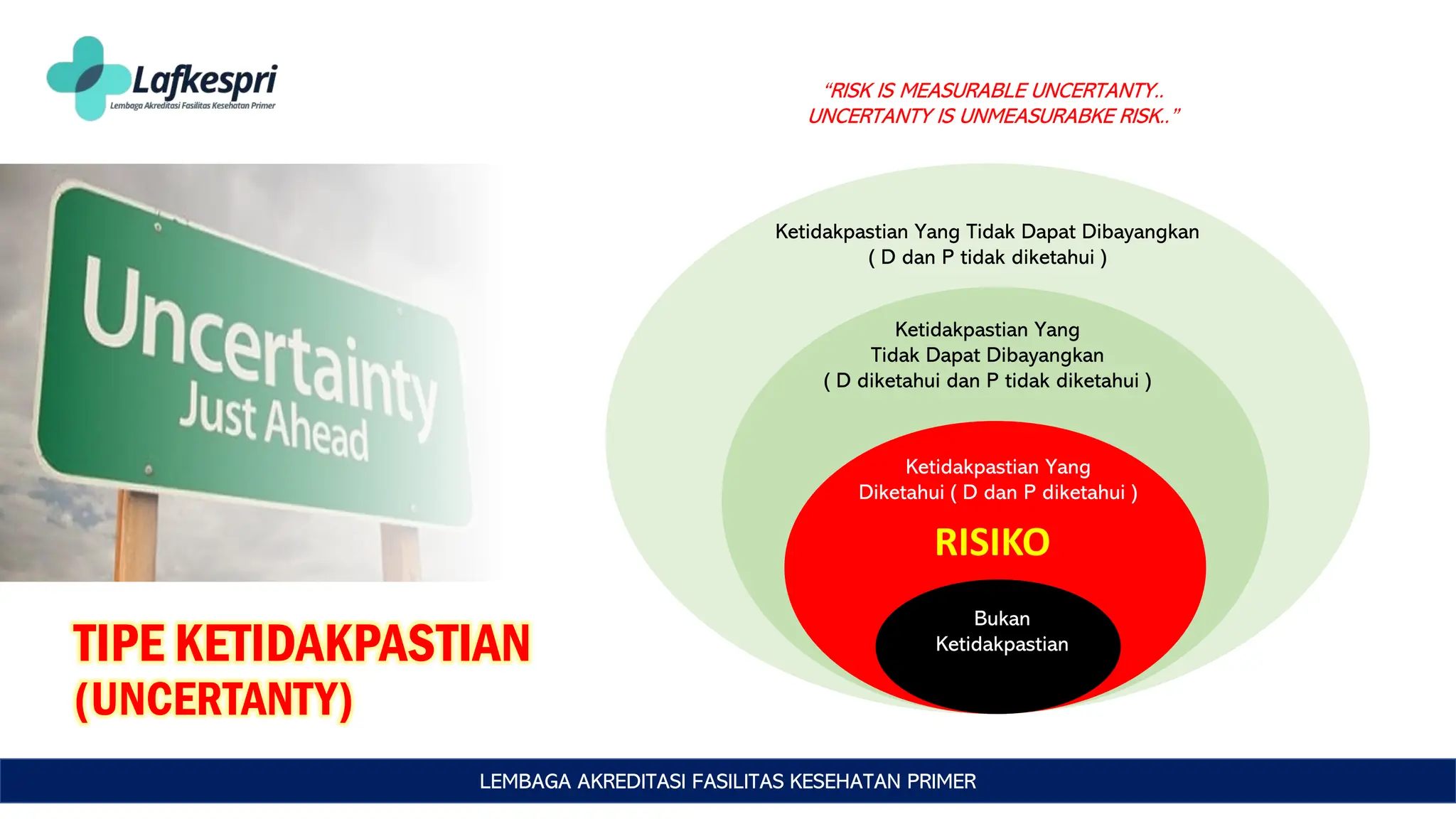 Lafkespri
Lembaga Akreditasi Fasilitas Kesehatan Primer

"RISK IS MEASURABLE UNCERTANTY..
UNCERTANTY IS UNMEASURABKE RISK.."

Uncertainty
Just Ahead

Ketidakpastian Yang Tidak Dapat Dibayangkan
( D dan P tidak diketahui )

Ketidakpastian Yang
Tidak Dapat Dibayangkan
( D diketahui dan P tidak diketahui )

Ketidakpastian Yang
Diketahui ( D dan P diketahui )

RISIKO

Bukan
Ketidakpastian

TIPE KETIDAKPASTIAN
(UNCERTANTY)

LEMBAGA AKREDITASI FASILITAS KESEHATAN PRIMER